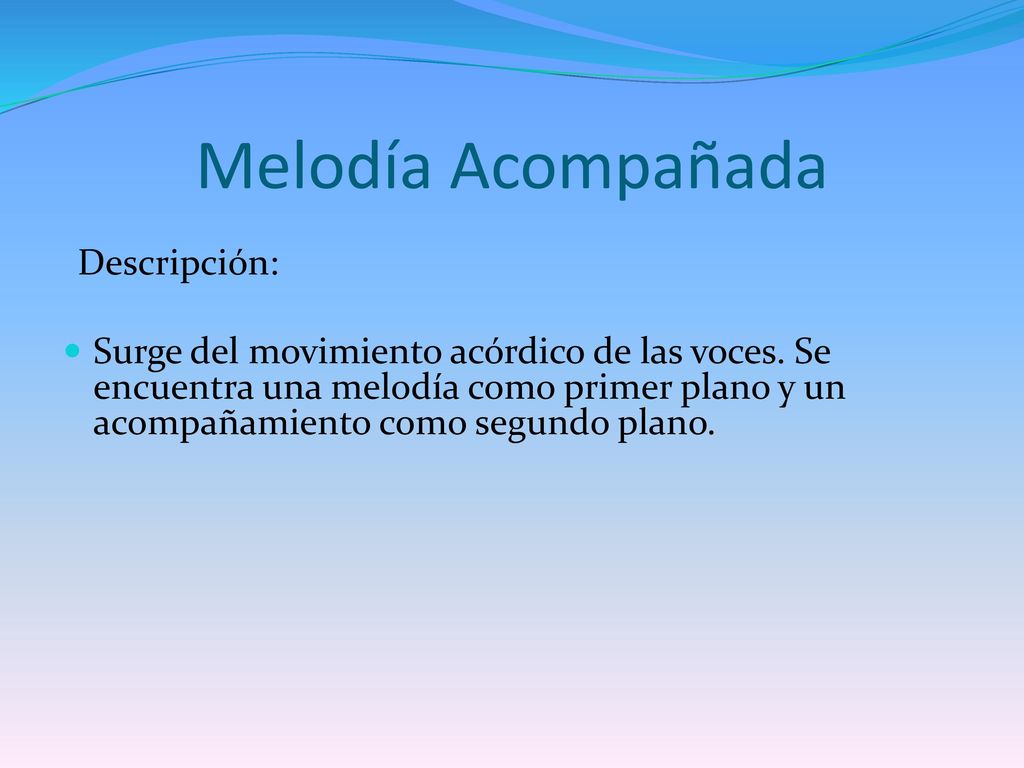 Melodía Acompañada

Descripción:

Surge del movimiento acórdico de las voces. Se encuentra una melodía como primer plano y un acompañamiento como segundo plano.